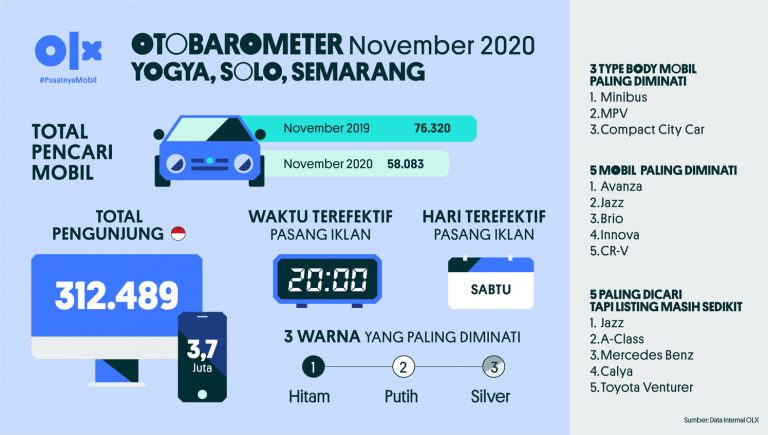 OLX
#PusatnyaMobil

OTOBAROMETER November 2020
YOGYA, SOLO, SEMARANG

TOTAL PENCARI MOBIL

November 2019 76.320
November 2020 58.083

TOTAL PENGUNJUNG

312.489

3,7 Juta

WAKTU TEREFEKTIF PASANG IKLAN

20:00

HARI TEREFEKTIF PASANG IKLAN

SABTU

3 WARNA YANG PALING DIMINATI

1 Hitam
2 Putih
3 Silver

3 TYPE BODY MOBIL PALING DIMINATI
1. Minibus
2.MPV
3.Compact City Car

5 MOBIL PALING DIMINATI
1. Avanza
2.Jazz
3.Brio
4.Innova
5.CR-V

5 PALING DICARI TAPI LISTING MASIH SEDIKIT
1. Jazz
2.A-Class
3.Mercedes Benz
4.Calya
5.Toyota Venturer

Sumber: Data Internal OLX